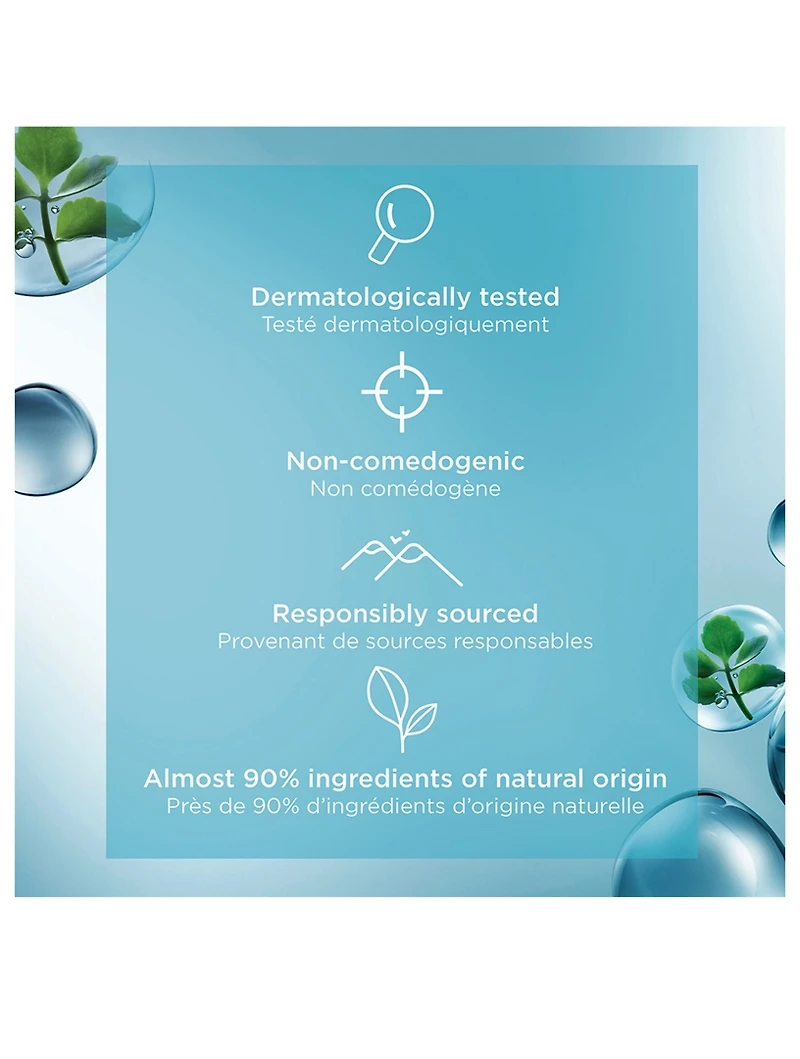 Dermatologically tested
Testé dermatologiquement

Non-comedogenic
Non comédogène

Responsibly sourced
Provenant de sources responsables

Almost 90% ingredients of natural origin
Près de 90% d'ingrédients d'origine naturelle